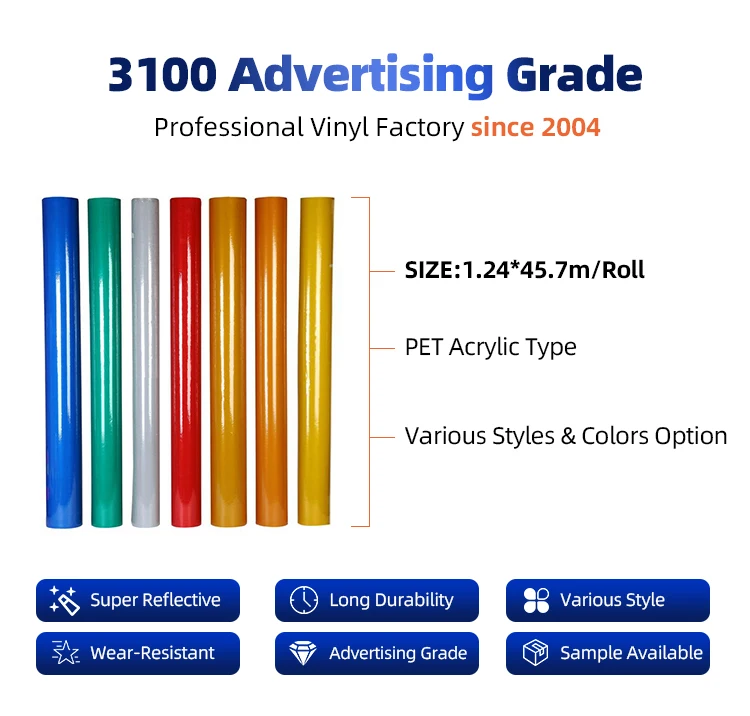 3100 Advertising Grade

Professional Vinyl Factory since 2004

SIZE:1.24*45.7m/Roll

PET Acrylic Type

Various Styles & Colors Option

Super Reflective

Long Durability

Various Style

Wear-Resistant

Advertising Grade

Sample Available